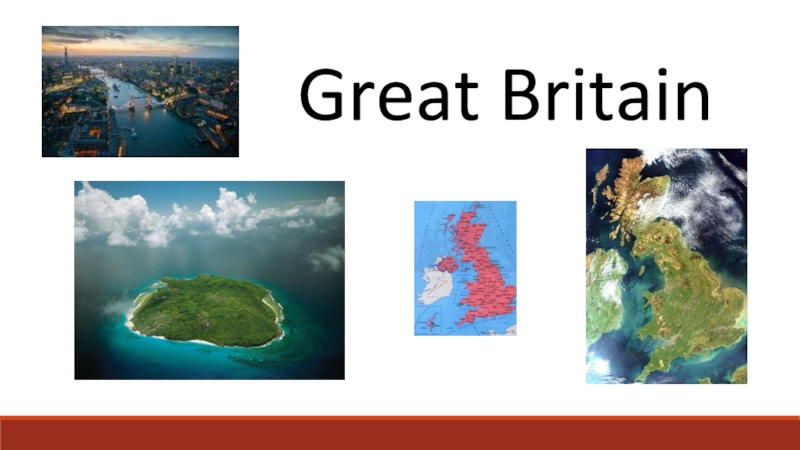 Great Britain